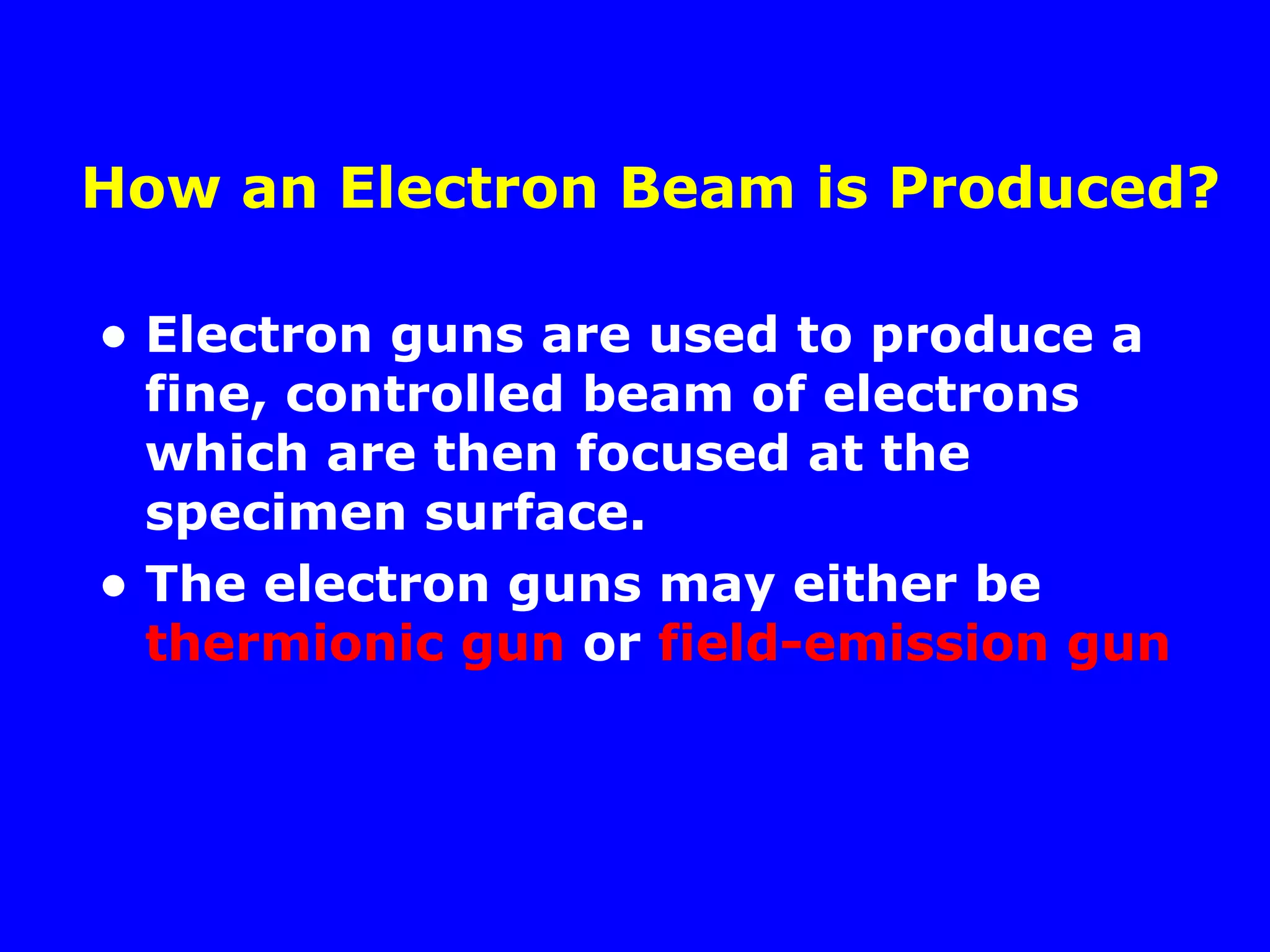 How an Electron Beam is Produced?

• Electron guns are used to produce a fine, controlled beam of electrons which are then focused at the specimen surface.

• The electron guns may either be thermionic gun or field-emission gun